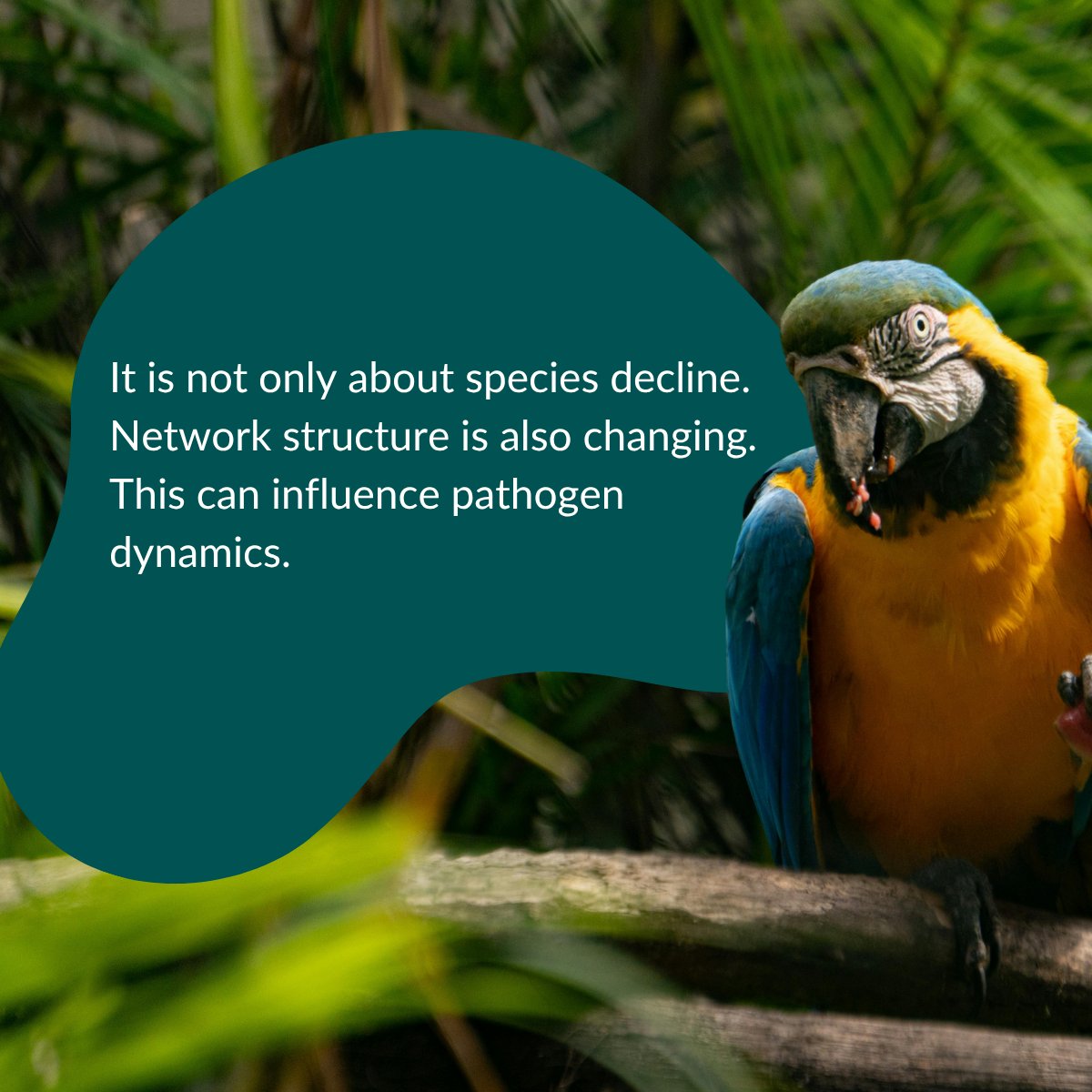 It is not only about species decline. Network structure is also changing. This can influence pathogen dynamics.